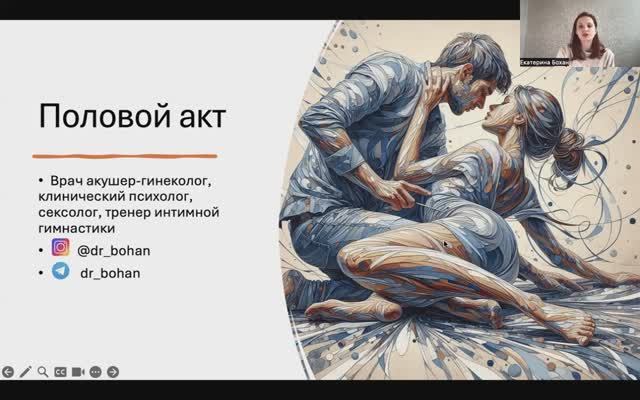 Екатерина Бохан

Половой акт

• Врач акушер-гинеколог, клинический психолог, сексолог, тренер интимной гимнастики
• @dr_bohan
• dr_bohan